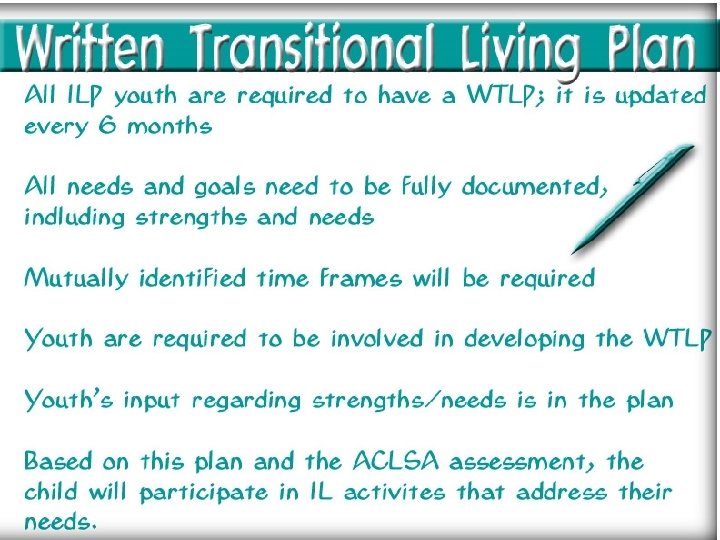 Written Transitional Living Plan

All ILP youth are required to have a WTLP; it is updated every 6 months

All needs and goals need to be fully documented, indluding strengths and needs

Mutually identified time frames will be required

Youth are required to be involved in developing the WTLP

Youth's input regarding strengths/needs is in the plan

Based on this plan and the ACLSA assessment, the child will participate in IL activites that address their needs.